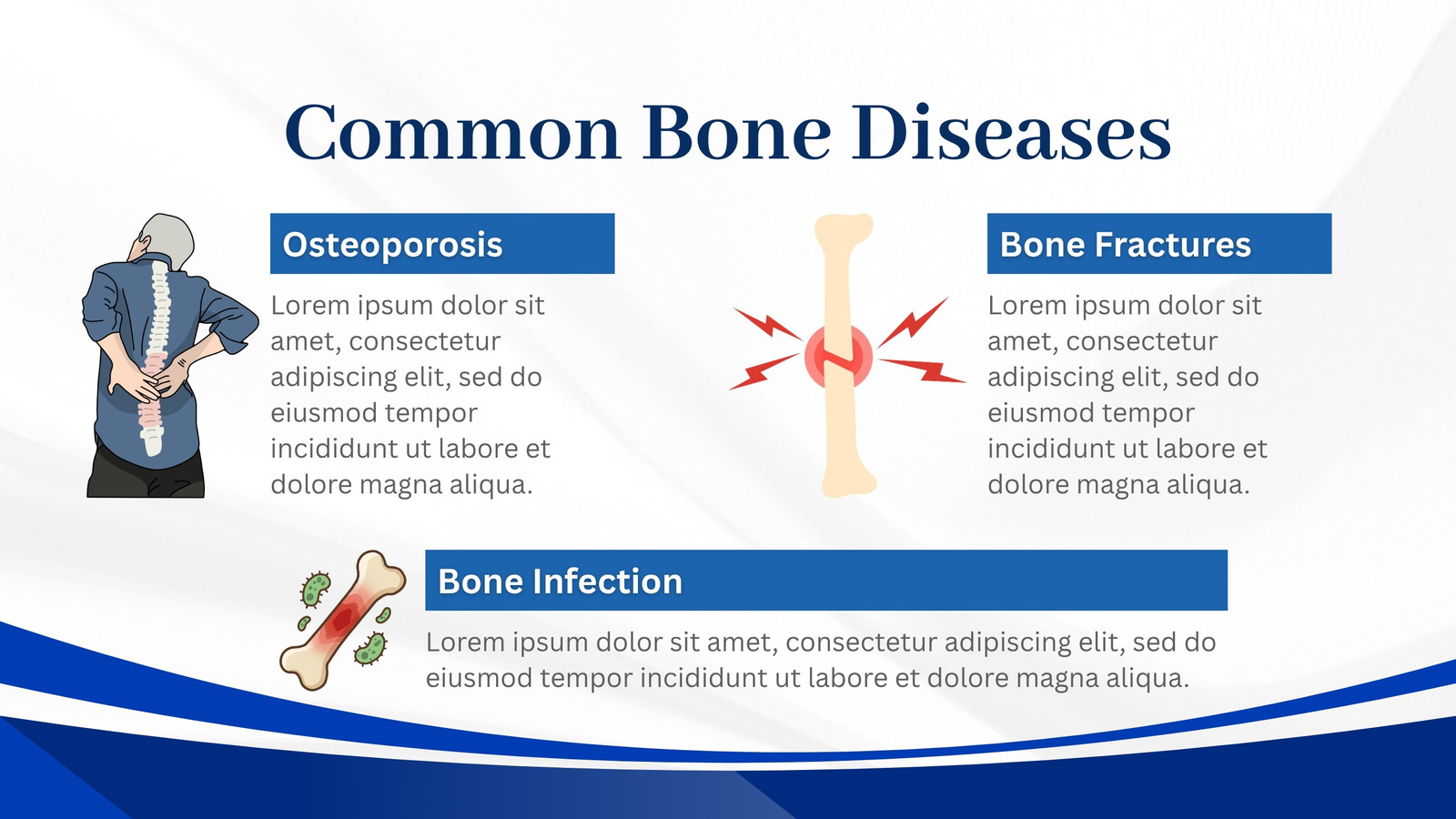 Common Bone Diseases

Osteoporosis

Lorem ipsum dolor sit amet, consectetur adipiscing elit, sed do eiusmod tempor incididunt ut labore et dolore magna aliqua.

Bone Fractures

Lorem ipsum dolor sit amet, consectetur adipiscing elit, sed do eiusmod tempor incididunt ut labore et dolore magna aliqua.

Bone Infection

Lorem ipsum dolor sit amet, consectetur adipiscing elit, sed do eiusmod tempor incididunt ut labore et dolore magna aliqua.